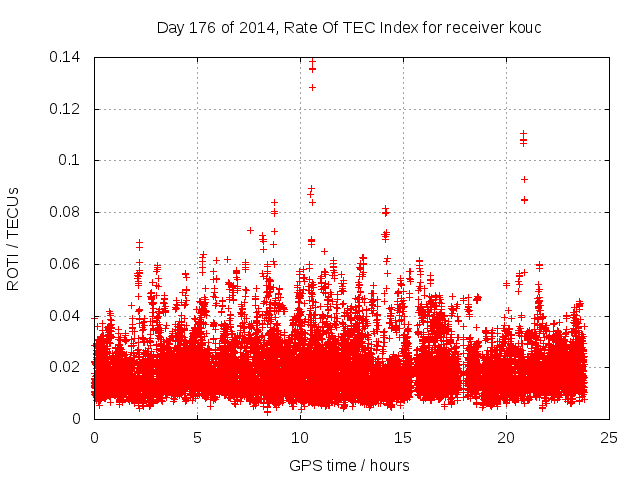 Day 176 of 2014, Rate Of TEC Index for receiver kouc

ROTI / TECUs

0.14
0.12
0.1
0.08
0.06
0.04
0.02
0

0
5
10
15
20
25

GPS time / hours